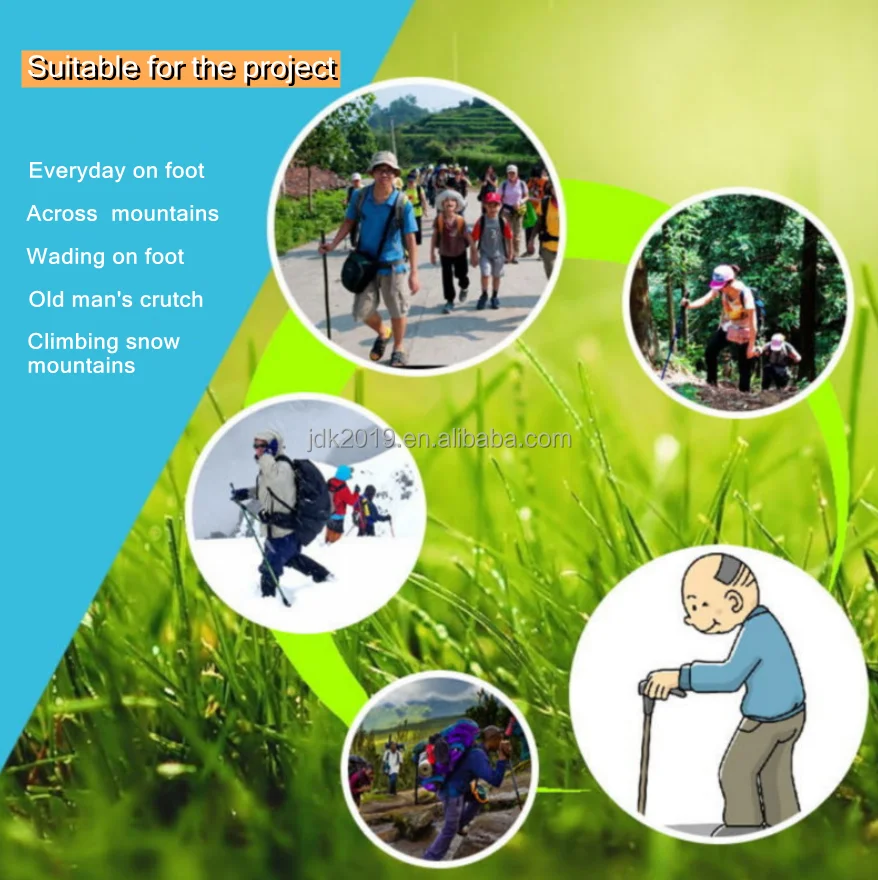 Suitable for the project

Everyday on foot

Across  mountains

Wading on foot

Old man's crutch

Climbing snow mountains

jdk2019.en.alibaba.com